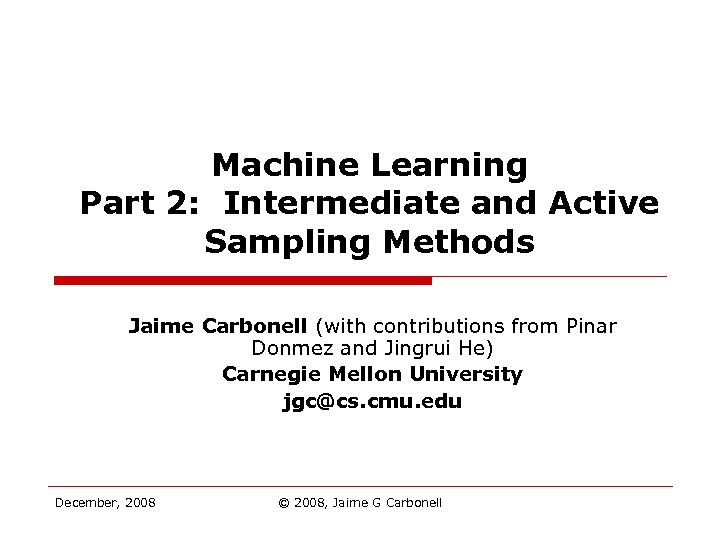 Machine Learning
Part 2: Intermediate and Active Sampling Methods

Jaime Carbonell (with contributions from Pinar Donmez and Jingrui He)
Carnegie Mellon University
jgc@cs.cmu.edu

December, 2008 © 2008, Jaime G Carbonell